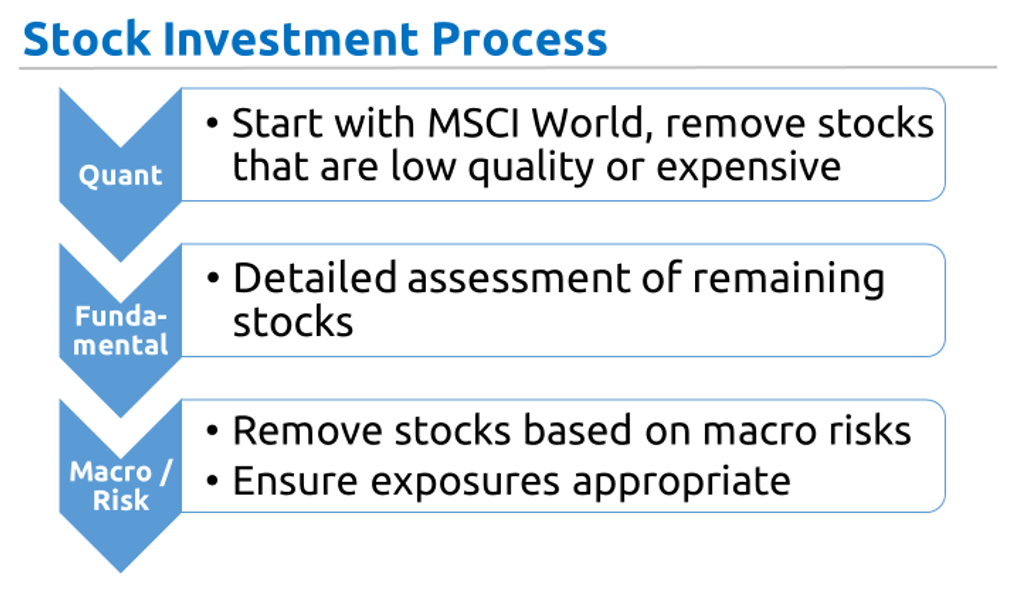 Stock Investment Process

Quant

• Start with MSCI World, remove stocks that are low quality or expensive

Fundamental

• Detailed assessment of remaining stocks

Macro / Risk

• Remove stocks based on macro risks
• Ensure exposures appropriate